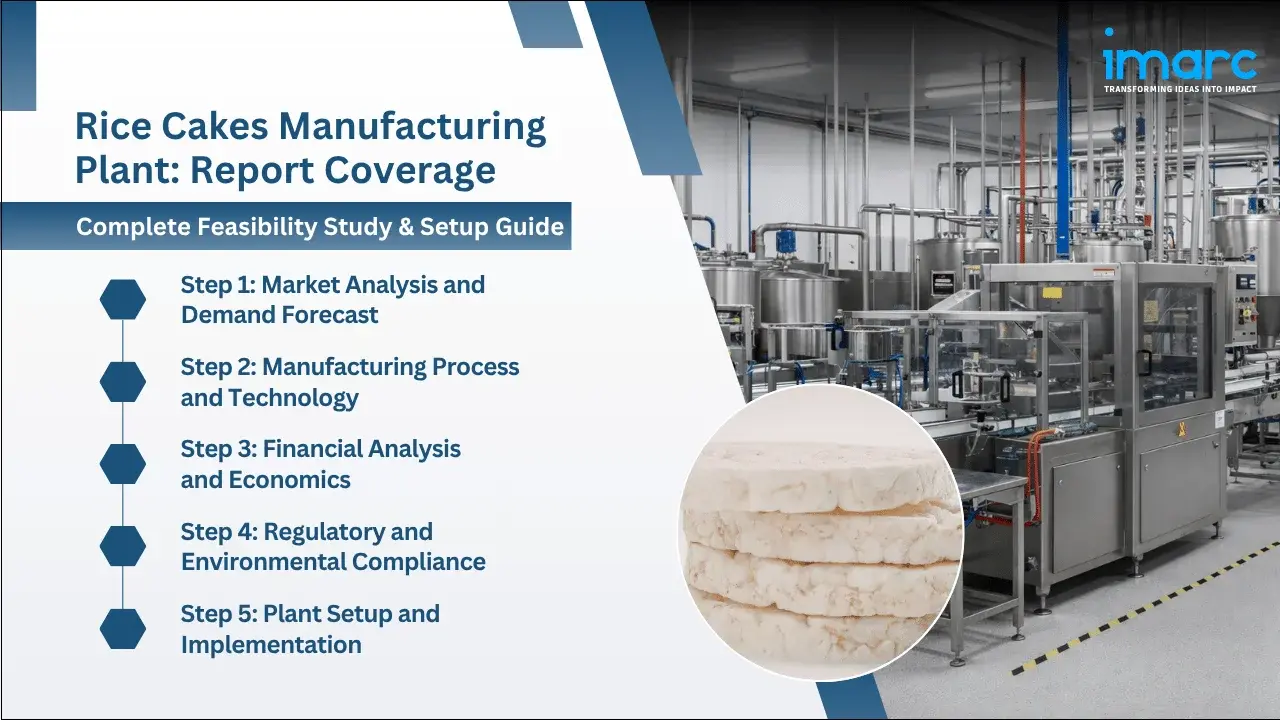 imarc
TRANSFORMING IDEAS INTO IMPACT

Rice Cakes Manufacturing Plant: Report Coverage

Complete Feasibility Study & Setup Guide

Step 1: Market Analysis and Demand Forecast

Step 2: Manufacturing Process and Technology

Step 3: Financial Analysis and Economics

Step 4: Regulatory and Environmental Compliance

Step 5: Plant Setup and Implementation